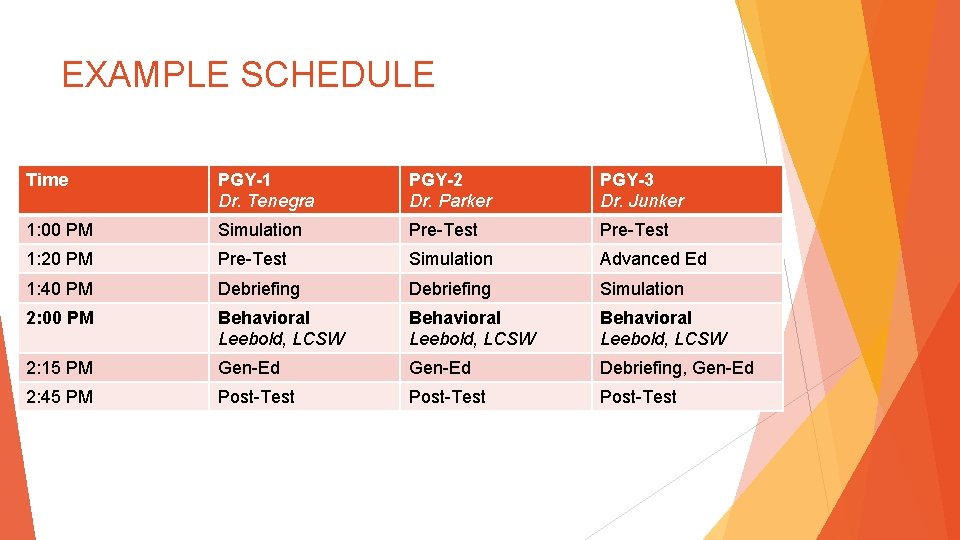 EXAMPLE SCHEDULE

| Time | PGY-1 Dr. Tenegra | PGY-2 Dr. Parker | PGY-3 Dr. Junker |
|---|---|---|---|
| 1:00 PM | Simulation | Pre-Test | Pre-Test |
| 1:20 PM | Pre-Test | Simulation | Advanced Ed |
| 1:40 PM | Debriefing | Debriefing | Simulation |
| 2:00 PM | Behavioral Leebold, LCSW | Behavioral Leebold, LCSW | Behavioral Leebold, LCSW |
| 2:15 PM | Gen-Ed | Gen-Ed | Debriefing, Gen-Ed |
| 2:45 PM | Post-Test | Post-Test | Post-Test |